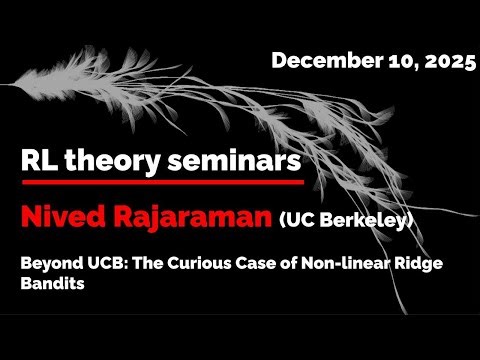 December 10, 2025

RL theory seminars

Nived Rajaraman (UC Berkeley)

Beyond UCB: The Curious Case of Non-linear Ridge Bandits